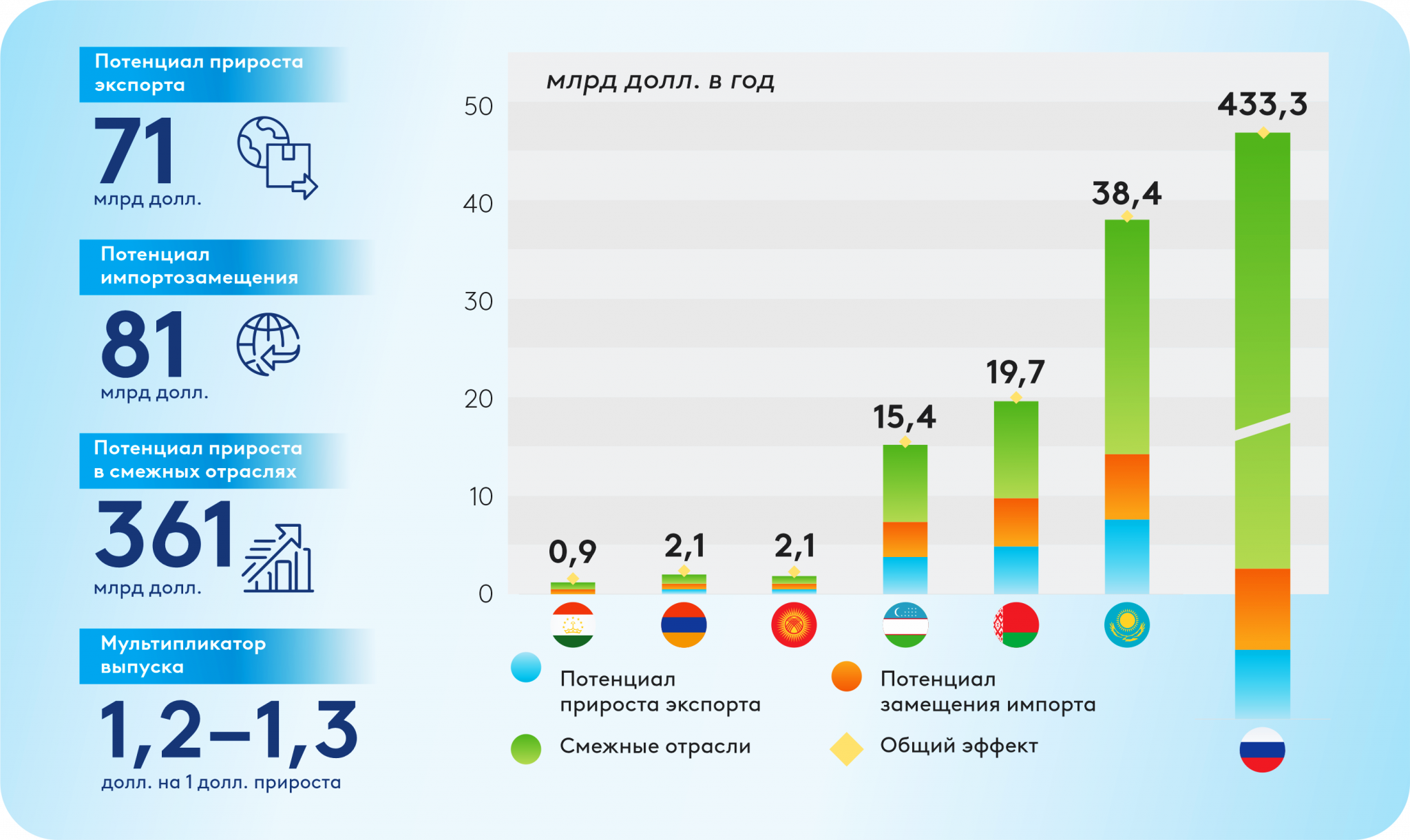 Потенциал прироста экспорта

71
млрд долл.

Потенциал импортозамещения

81
млрд долл.

Потенциал прироста в смежных отраслях

361
млрд долл.

Мультипликатор выпуска

1,2–1,3
долл. на 1 долл. прироста

млрд долл. в год

50
40
30
20
10
0

0,9
2,1
2,1
15,4
19,7
38,4
433,3

Потенциал прироста экспорта
Потенциал замещения импорта
Смежные отрасли
Общий эффект